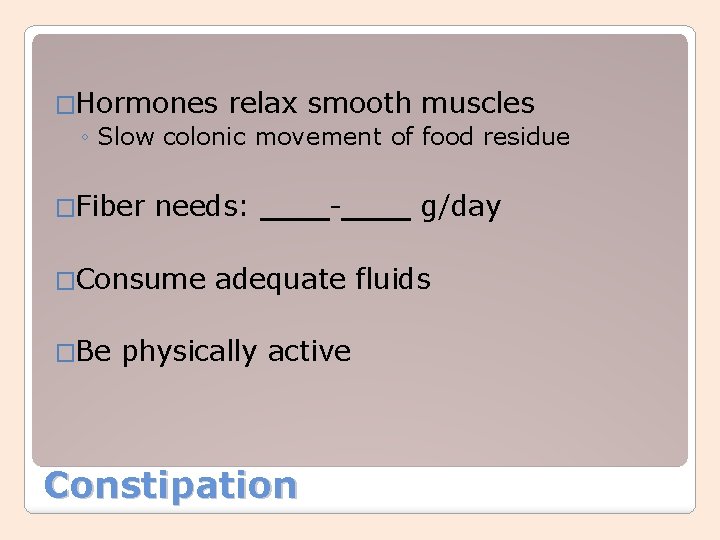 □Hormones relax smooth muscles
◦ Slow colonic movement of food residue

□Fiber needs: ____-____ g/day

□Consume adequate fluids

□Be physically active

Constipation